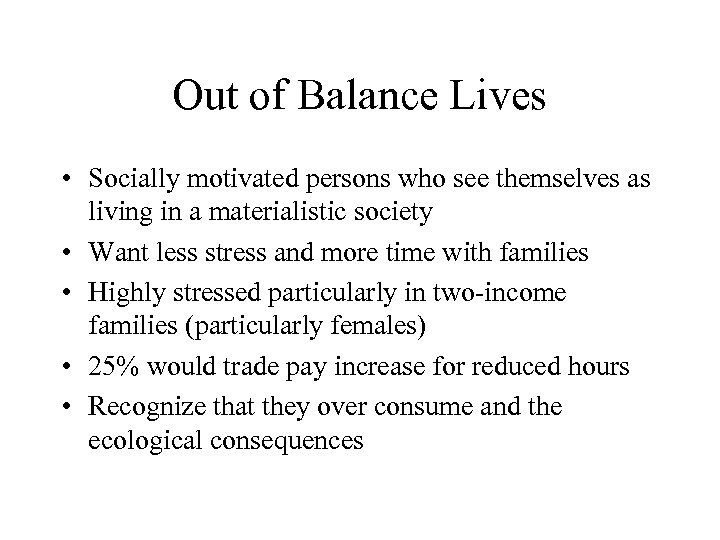 Out of Balance Lives

• Socially motivated persons who see themselves as living in a materialistic society
• Want less stress and more time with families
• Highly stressed particularly in two-income families (particularly females)
• 25% would trade pay increase for reduced hours
• Recognize that they over consume and the ecological consequences